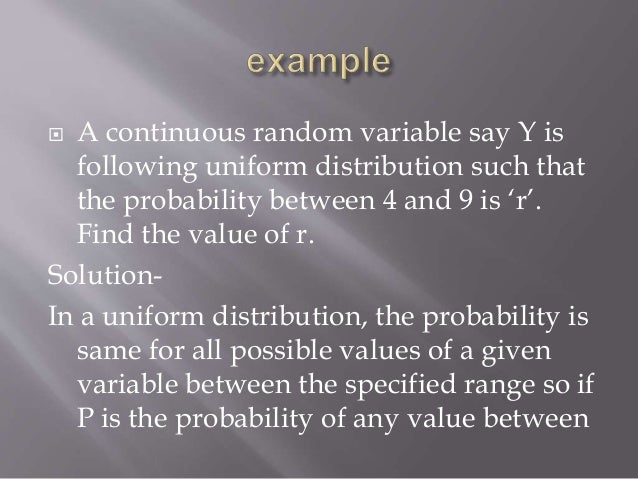 example

A continuous random variable say Y is following uniform distribution such that the probability between 4 and 9 is ‘r’. Find the value of r.

Solution-

In a uniform distribution, the probability is same for all possible values of a given variable between the specified range so if P is the probability of any value between